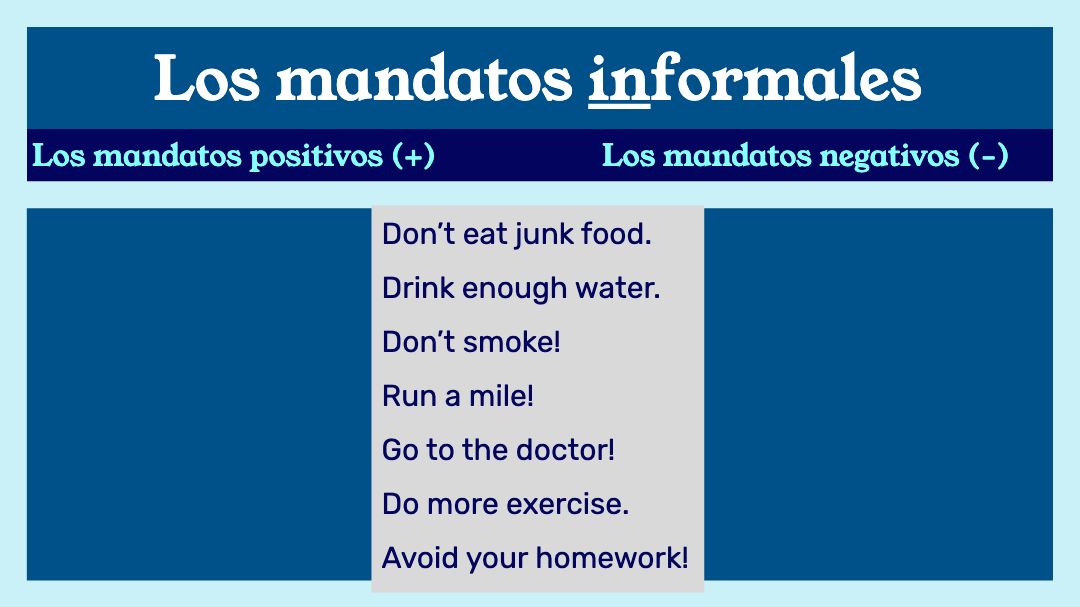 Los mandatos informales

Los mandatos positivos (+)

Los mandatos negativos (-)

Don't eat junk food.

Drink enough water.

Don't smoke!

Run a mile!

Go to the doctor!

Do more exercise.

Avoid your homework!